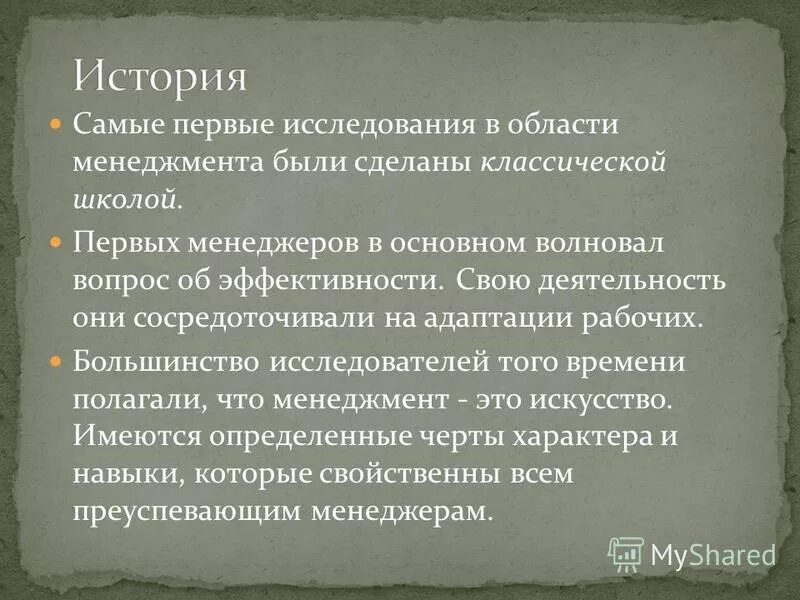 История

Самые первые исследования в области менеджмента были сделаны классической школой.

Первых менеджеров в основном волновал вопрос об эффективности. Свою деятельность они сосредоточивали на адаптации рабочих.

Большинство исследователей того времени полагали, что менеджмент - это искусство. Имеются определенные черты характера и навыки, которые свойственны всем преуспевающим менеджерам.

MyShared